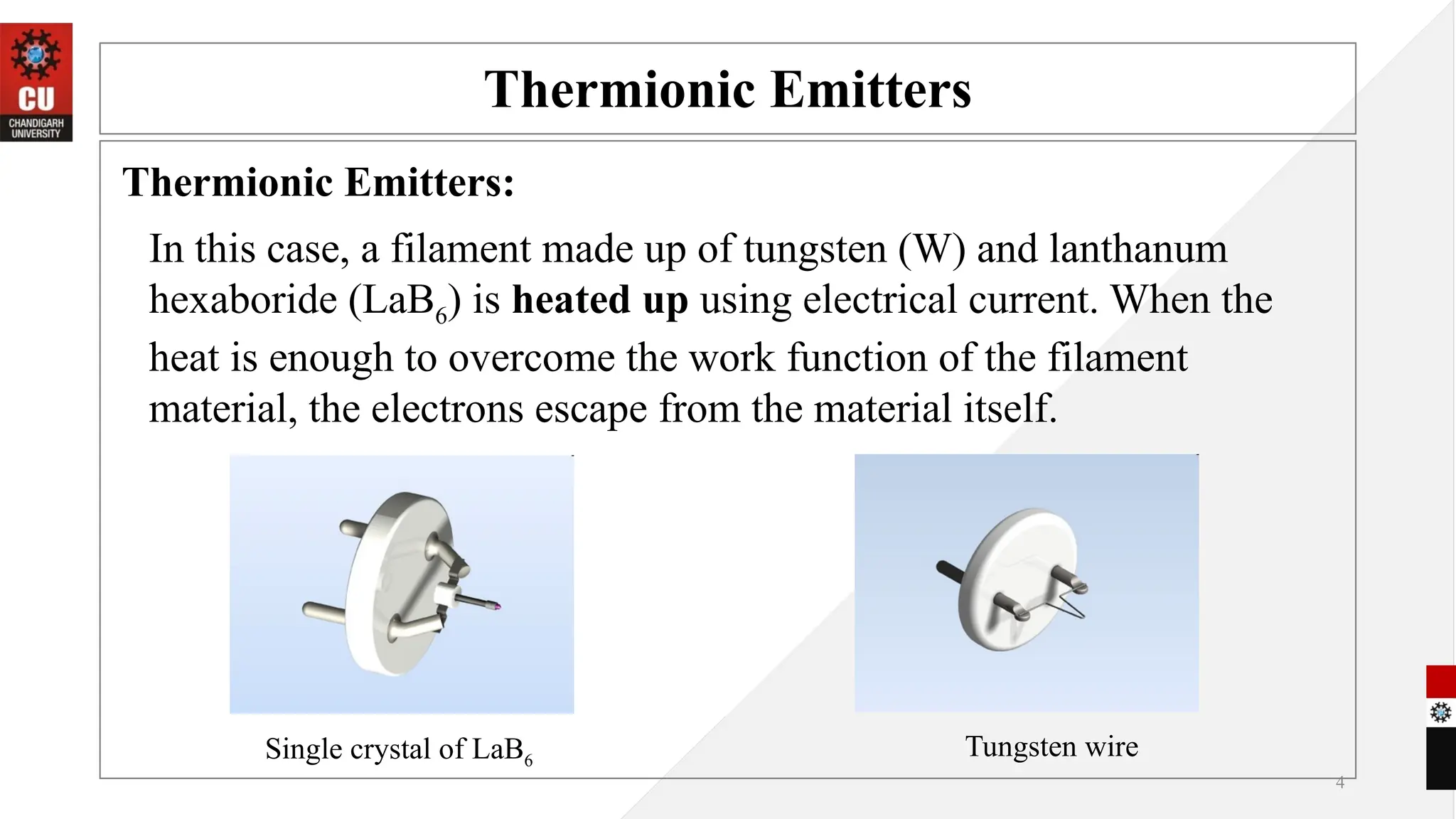 CU
CHANDIGARH UNIVERSITY

Thermionic Emitters

Thermionic Emitters:

In this case, a filament made up of tungsten (W) and lanthanum hexaboride ($LaB_6$) is heated up using electrical current. When the heat is enough to overcome the work function of the filament material, the electrons escape from the material itself.

Single crystal of $LaB_6$

Tungsten wire

4